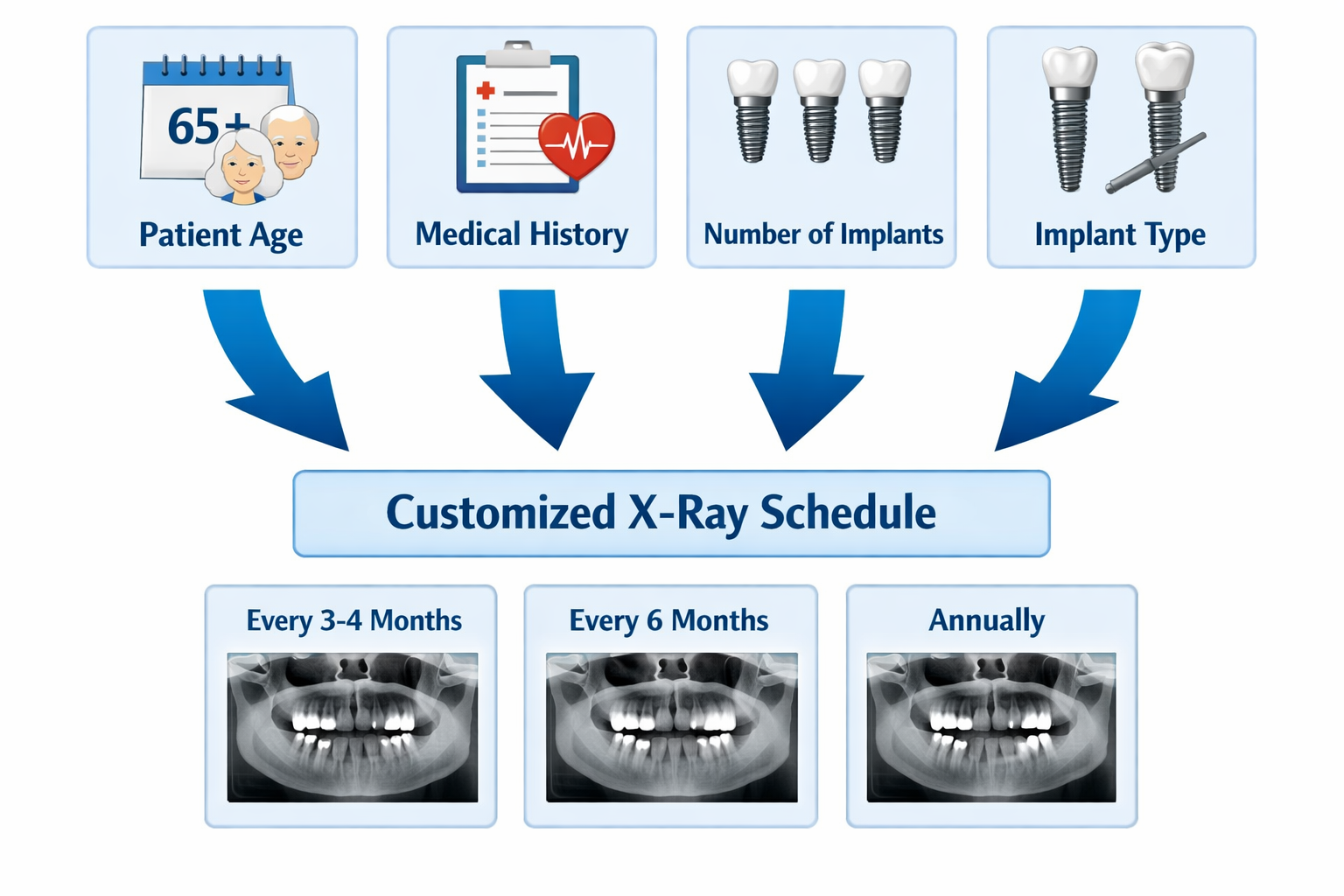 65+

Patient Age

Medical History

Number of Implants

Implant Type

Customized X-Ray Schedule

Every 3-4 Months

Every 6 Months

Annually